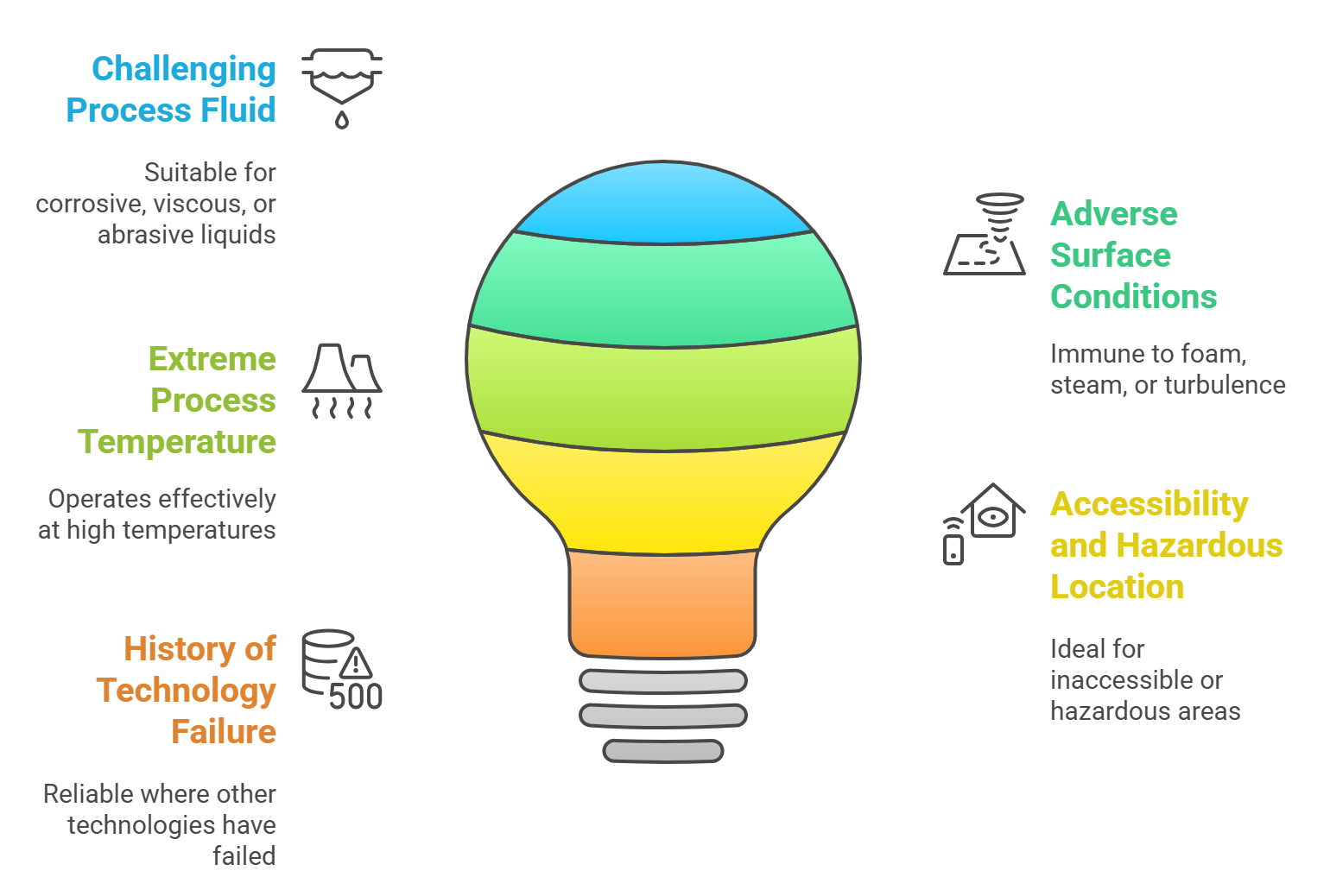 Challenging Process Fluid

Suitable for corrosive, viscous, or abrasive liquids

Extreme Process Temperature

Operates effectively at high temperatures

History of Technology Failure

500

Reliable where other technologies have failed

Adverse Surface Conditions

Immune to foam, steam, or turbulence

Accessibility and Hazardous Location

Ideal for inaccessible or hazardous areas